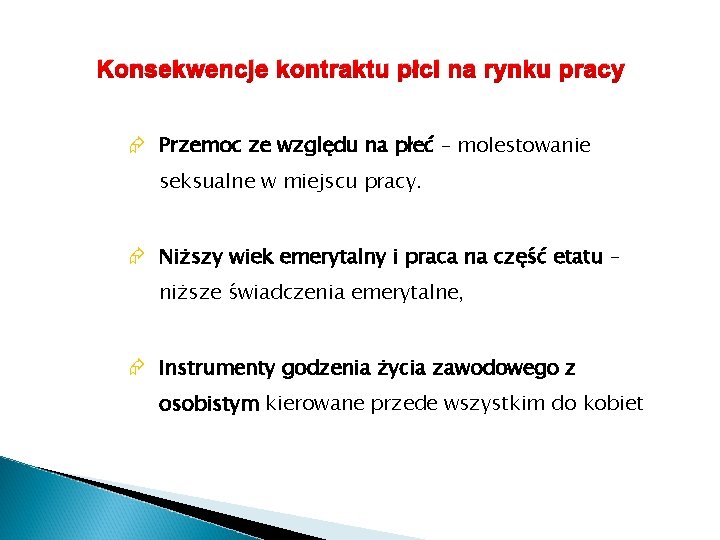 Konsekwencje kontraktu płci na rynku pracy

Przemoc ze względu na płeć – molestowanie seksualne w miejscu pracy.

Niższy wiek emerytalny i praca na część etatu – niższe świadczenia emerytalne,

Instrumenty godzenia życia zawodowego z osobistym kierowane przede wszystkim do kobiet